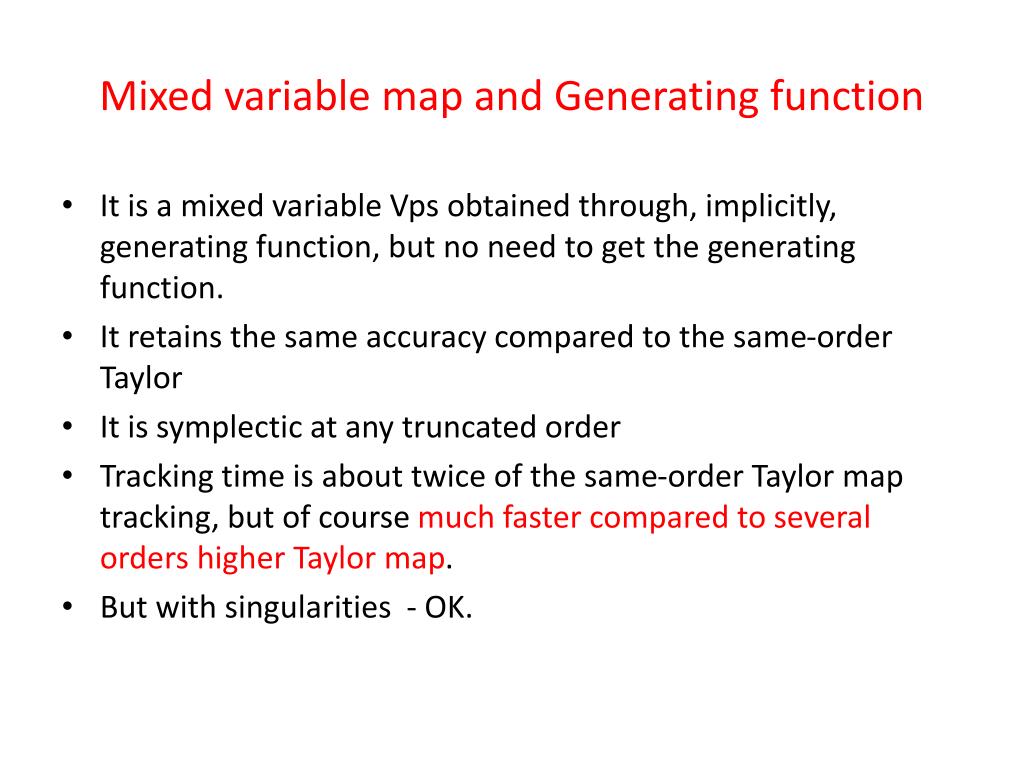 Mixed variable map and Generating function

• It is a mixed variable Vps obtained through, implicitly, generating function, but no need to get the generating function.
• It retains the same accuracy compared to the same-order Taylor
• It is symplectic at any truncated order
• Tracking time is about twice of the same-order Taylor map tracking, but of course much faster compared to several orders higher Taylor map.
• But with singularities - OK.